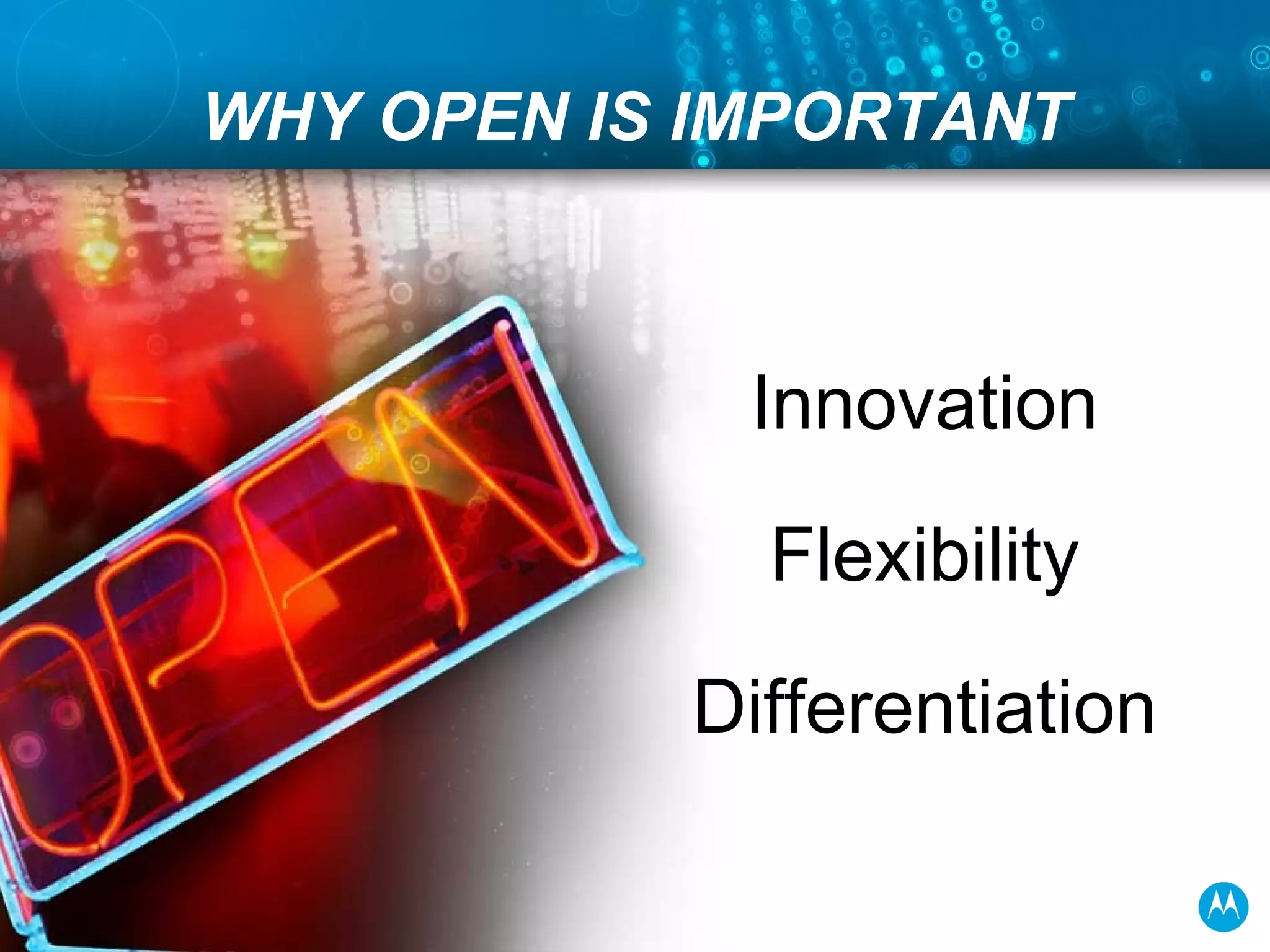 WHY OPEN IS IMPORTANT

OPEN

Innovation

Flexibility

Differentiation